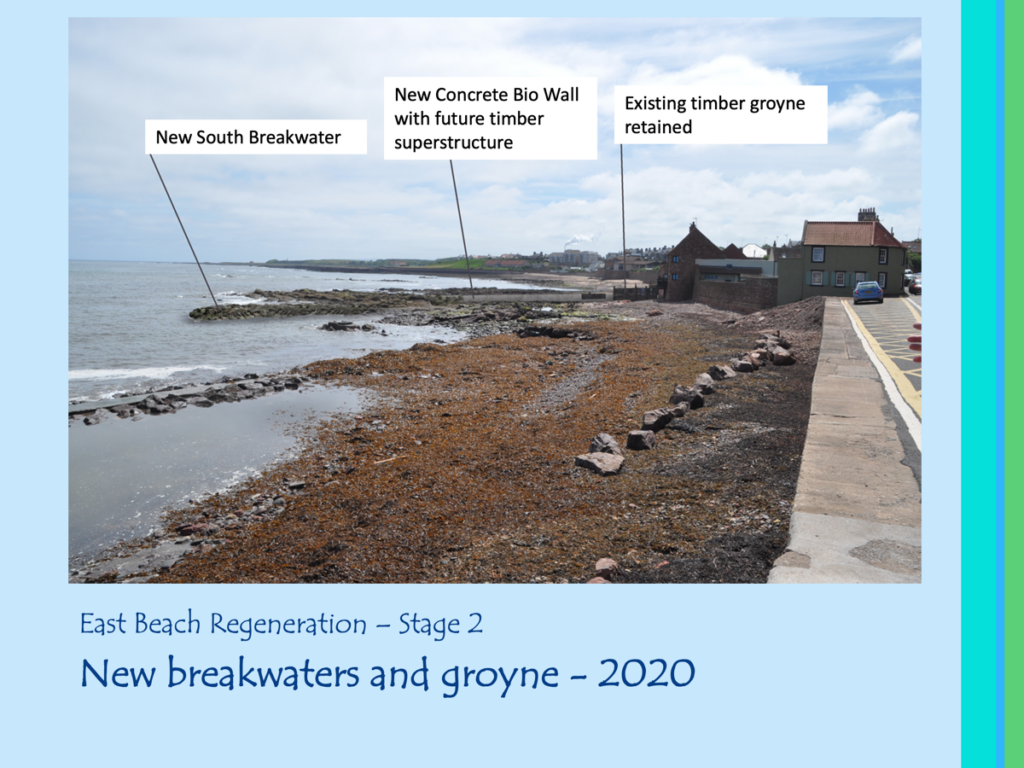 New South Breakwater

New Concrete Bio Wall with future timber superstructure

Existing timber groyne retained

East Beach Regeneration – Stage 2

New breakwaters and groyne - 2020